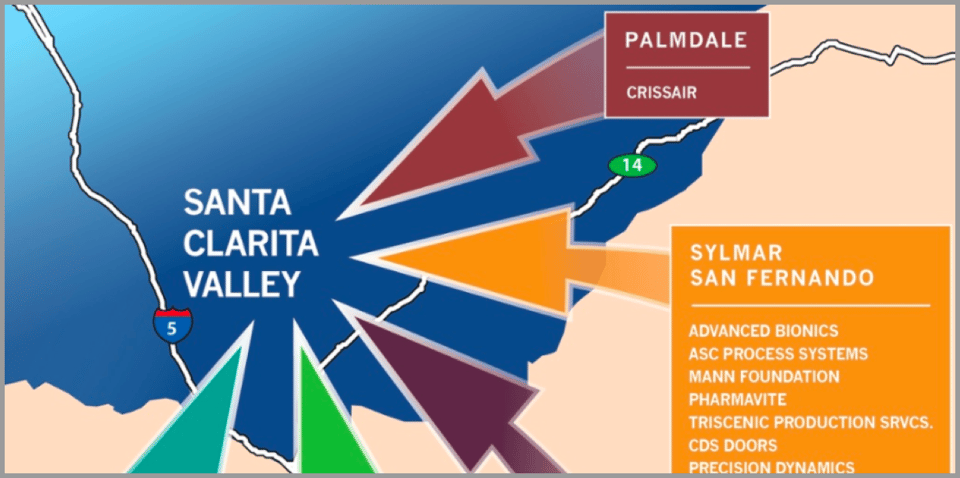 PALMDALE

CRISSAIR

14

SANTA CLARITA VALLEY

5

SYLMAR SAN FERNANDO

ADVANCED BIONICS
ASC PROCESS SYSTEMS
MANN FOUNDATION
PHARMAVITE
TRISCENIC PRODUCTION SRVCS.
CDS DOORS
PRECISION DYNAMICS